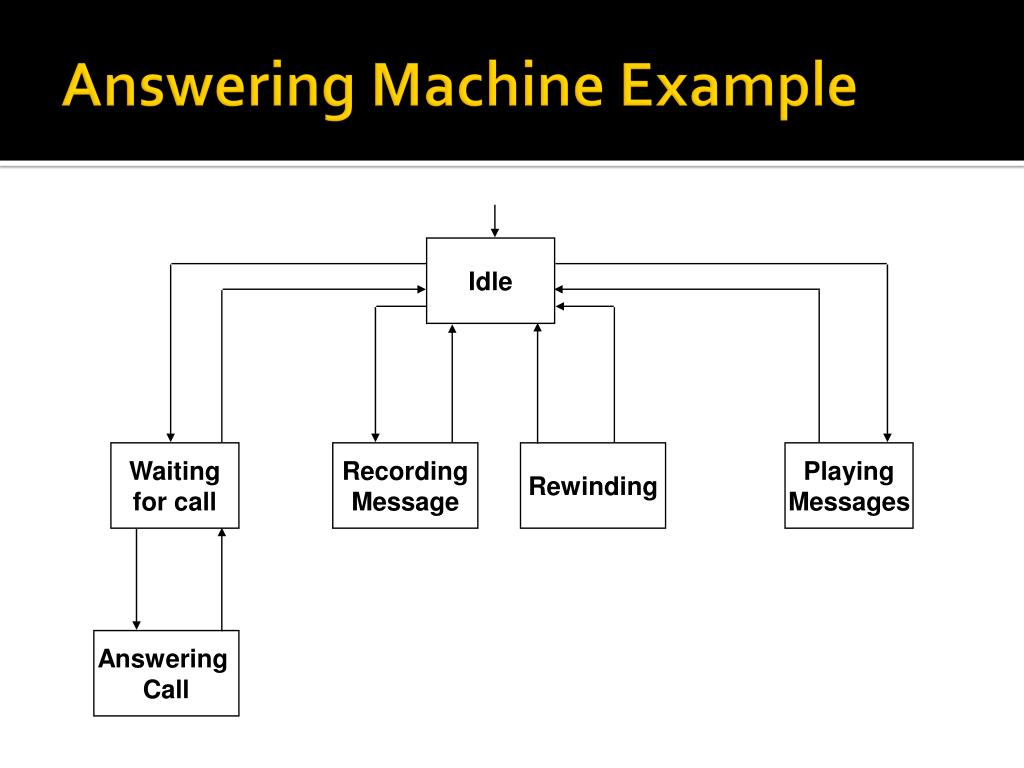 Answering Machine Example

Idle

Waiting for call

Recording Message

Rewinding

Playing Messages

Answering Call